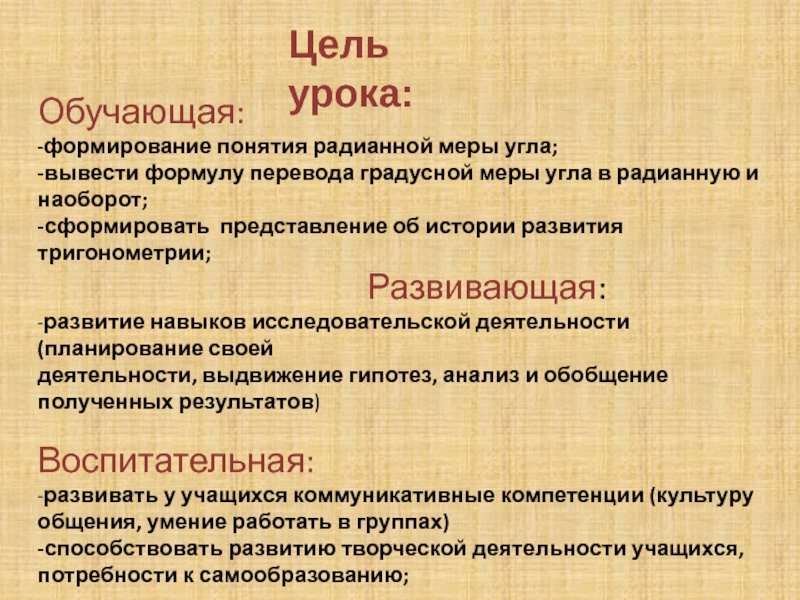 Цель урока:

Обучающая:
-формирование понятия радианной меры угла;
-вывести формулу перевода градусной меры угла в радианную и наоборот;
-сформировать представление об истории развития тригонометрии;

Развивающая:
-развитие навыков исследовательской деятельности (планирование своей
деятельности, выдвижение гипотез, анализ и обобщение полученных результатов)

Воспитательная:
-развивать у учащихся коммуникативные компетенции (культуру общения, умение работать в группах)
-способствовать развитию творческой деятельности учащихся, потребности к самообразованию;